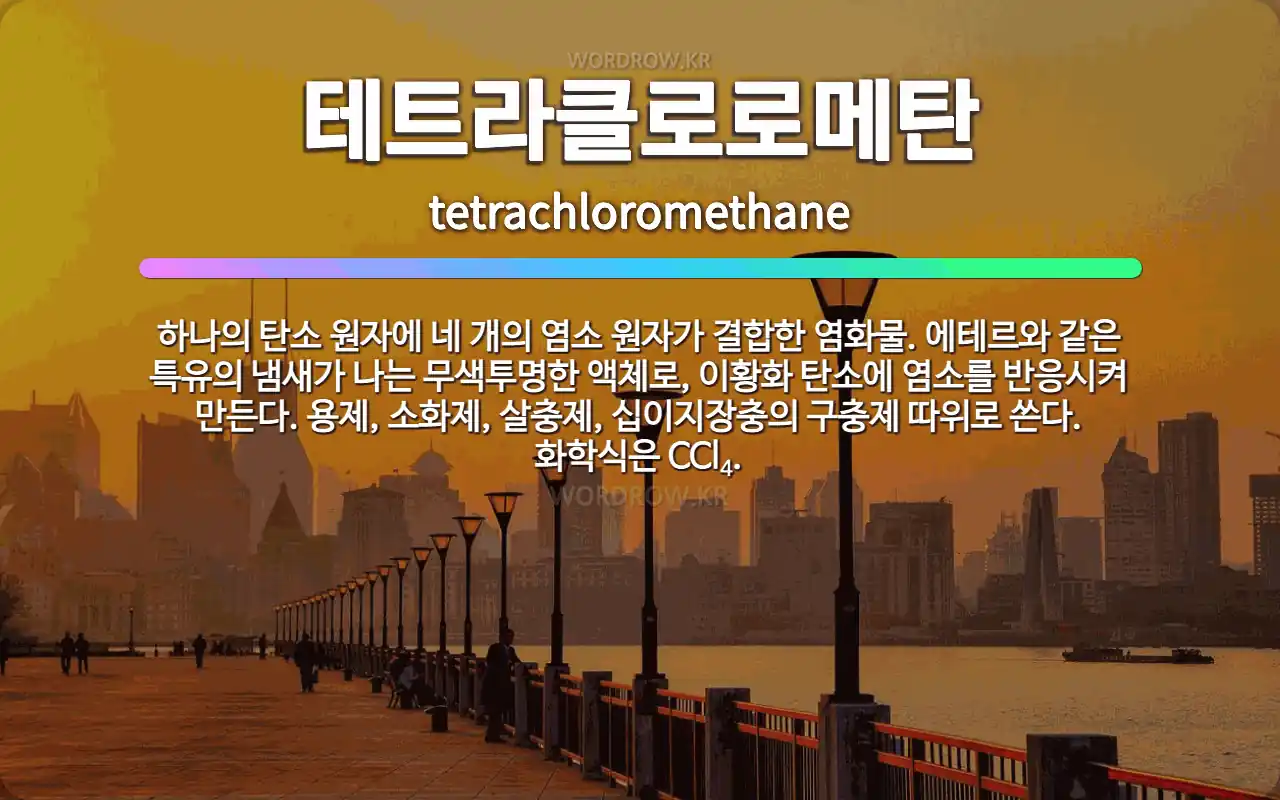 WORDROW.KR

테트라클로로메탄

tetrachloromethane

하나의 탄소 원자에 네 개의 염소 원자가 결합한 염화물. 에테르와 같은 특유의 냄새가 나는 무색투명한 액체로, 이황화 탄소에 염소를 반응시켜 만든다. 용제, 소화제, 살충제, 십이지장충의 구충제 따위로 쓴다. 화학식은 $CCl_4$.

WORDROW.KR